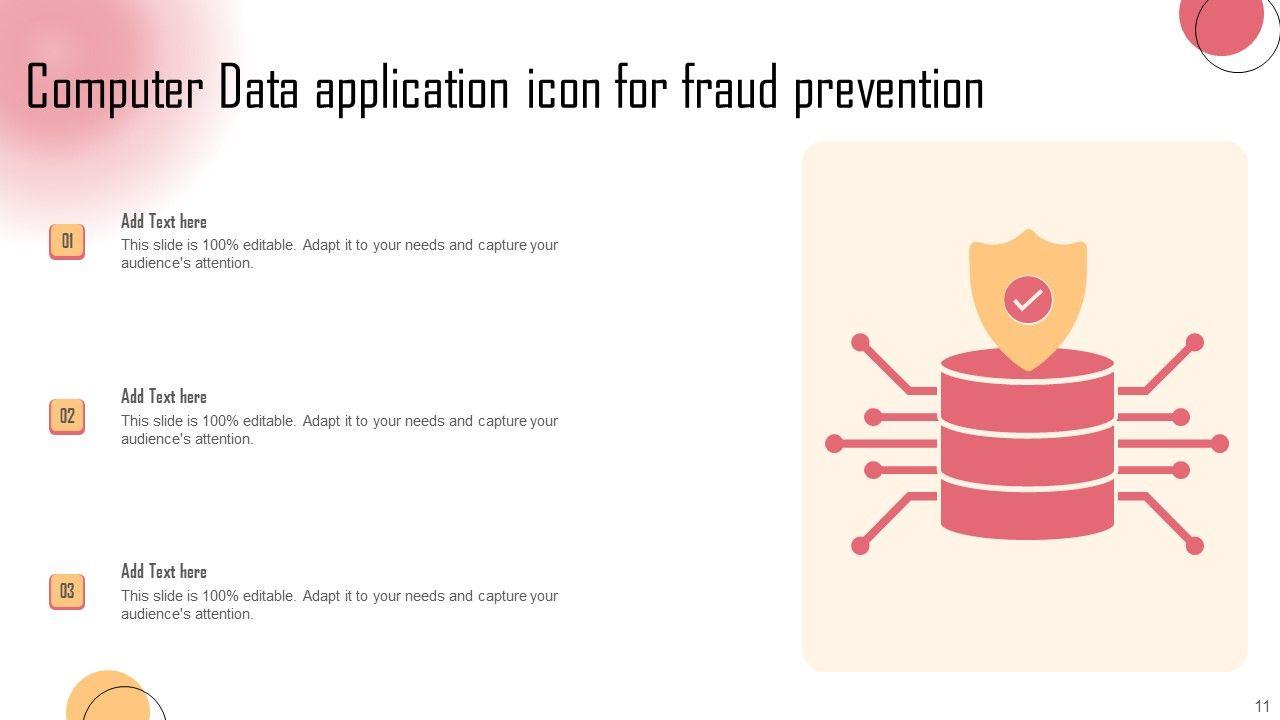 Computer Data application icon for fraud prevention

01

Add Text here

This slide is 100% editable. Adapt it to your needs and capture your audience's attention.

02

Add Text here

This slide is 100% editable. Adapt it to your needs and capture your audience's attention.

03

Add Text here

This slide is 100% editable. Adapt it to your needs and capture your audience's attention.

11